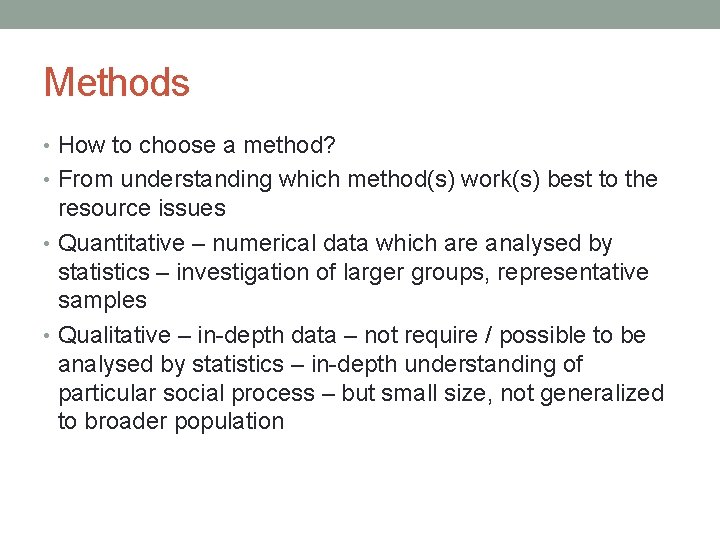 Methods

• How to choose a method?
• From understanding which method(s) work(s) best to the resource issues
• Quantitative – numerical data which are analysed by statistics – investigation of larger groups, representative samples
• Qualitative – in-depth data – not require / possible to be analysed by statistics – in-depth understanding of particular social process – but small size, not generalized to broader population